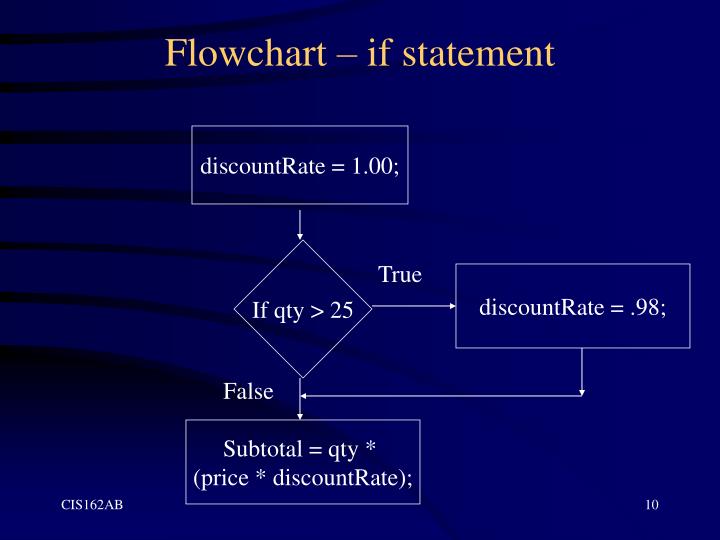 Flowchart – if statement

discountRate = 1.00;

If qty > 25

True

discountRate = .98;

False

Subtotal = qty * (price * discountRate);

CIS162AB

10